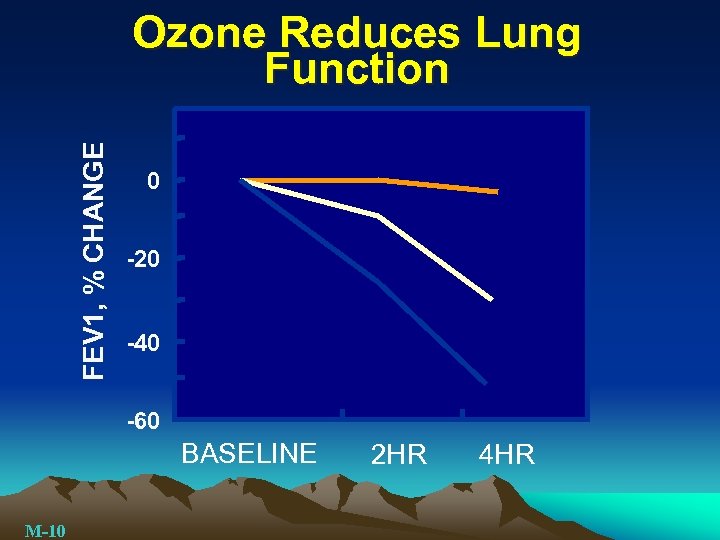 Ozone Reduces Lung Function

FEV1, % CHANGE

0
-20
-40
-60

BASELINE
2HR
4HR

M-10